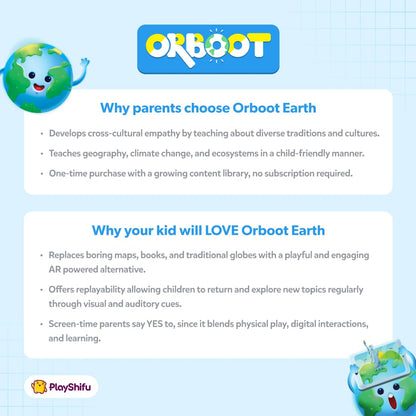 ORBOOT

Why parents choose Orboot Earth

• Develops cross-cultural empathy by teaching about diverse traditions and cultures.

• Teaches geography, climate change, and ecosystems in a child-friendly manner.

• One-time purchase with a growing content library, no subscription required.

Why your kid will LOVE Orboot Earth

• Replaces boring maps, books, and traditional globes with a playful and engaging AR powered alternative.

• Offers replayability allowing children to return and explore new topics regularly through visual and auditory cues.

• Screen-time parents say YES to, since it blends physical play, digital interactions, and learning.

PlayShifu